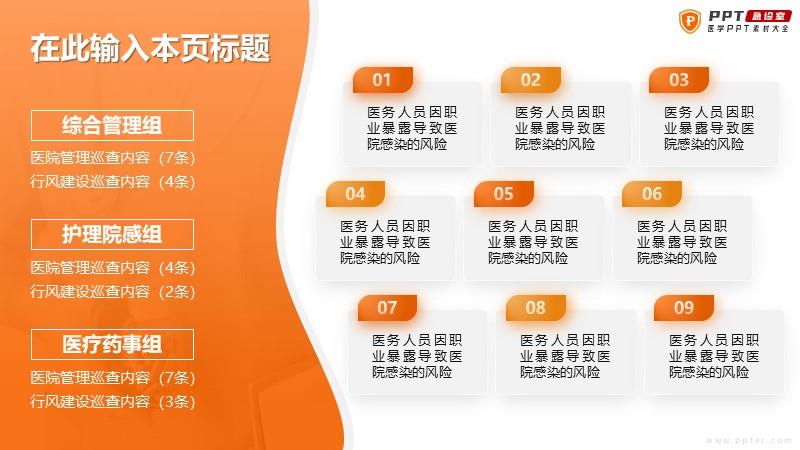 在此输入本页标题

综合管理组

医院管理巡查内容（7条）

行风建设巡查内容（4条）

护理院感组

医院管理巡查内容（4条）

行风建设巡查内容（2条）

医疗药事组

医院管理巡查内容（7条）

行风建设巡查内容（3条）

PPT 急诊室
医学PPT素材大全

01
医务人员因职业暴露导致医院感染的风险

02
医务人员因职业暴露导致医院感染的风险

03
医务人员因职业暴露导致医院感染的风险

04
医务人员因职业暴露导致医院感染的风险

05
医务人员因职业暴露导致医院感染的风险

06
医务人员因职业暴露导致医院感染的风险

07
医务人员因职业暴露导致医院感染的风险

08
医务人员因职业暴露导致医院感染的风险

09
医务人员因职业暴露导致医院感染的风险

www.ppter.com